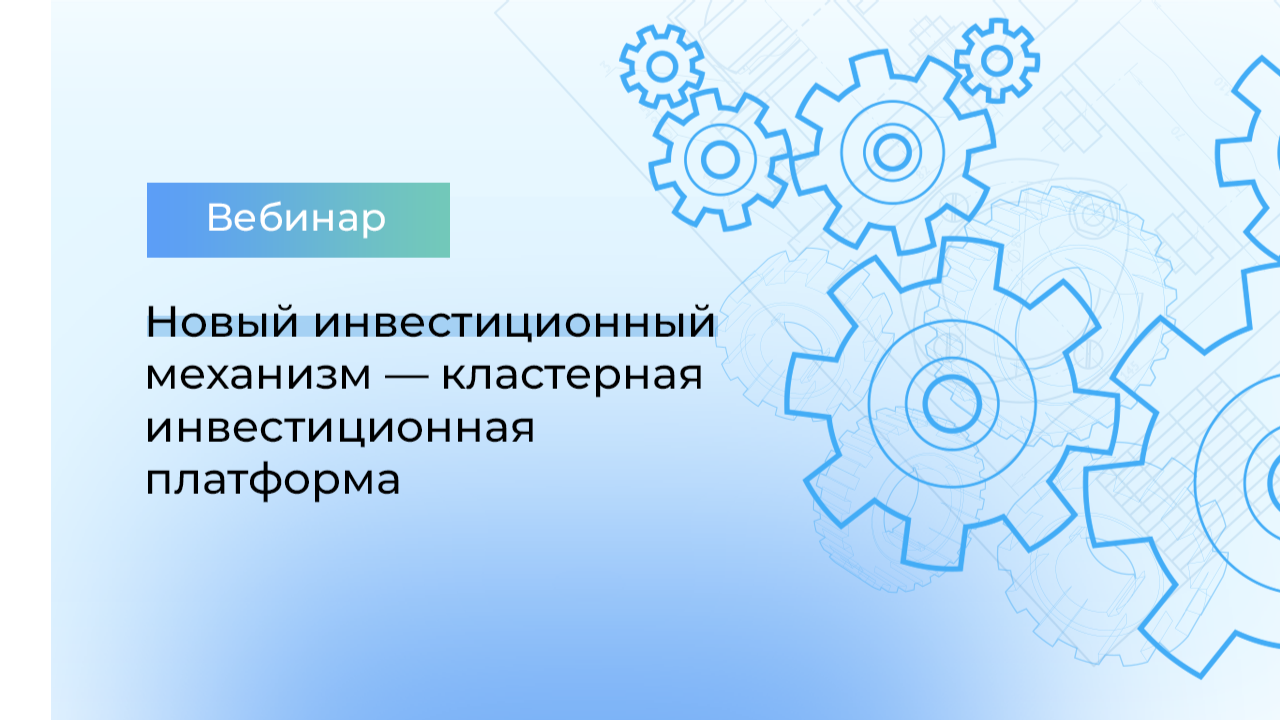 Вебинар

Новый инвестиционный механизм — кластерная инвестиционная платформа